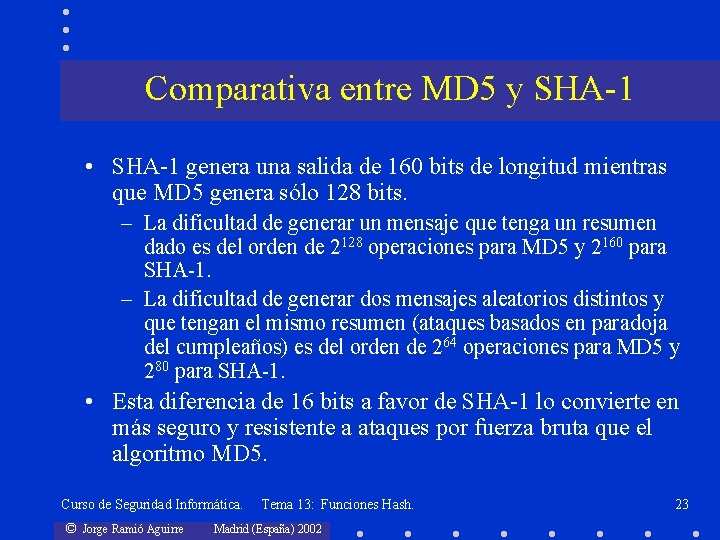 Comparativa entre MD5 y SHA-1

• SHA-1 genera una salida de 160 bits de longitud mientras que MD5 genera sólo 128 bits.

– La dificultad de generar un mensaje que tenga un resumen dado es del orden de $2^{128}$ operaciones para MD5 y $2^{160}$ para SHA-1.

– La dificultad de generar dos mensajes aleatorios distintos y que tengan el mismo resumen (ataques basados en paradoja del cumpleaños) es del orden de $2^{64}$ operaciones para MD5 y $2^{80}$ para SHA-1.

• Esta diferencia de 16 bits a favor de SHA-1 lo convierte en más seguro y resistente a ataques por fuerza bruta que el algoritmo MD5.

Curso de Seguridad Informática. Tema 13: Funciones Hash. 23

© Jorge Ramió Aguirre Madrid (España) 2002